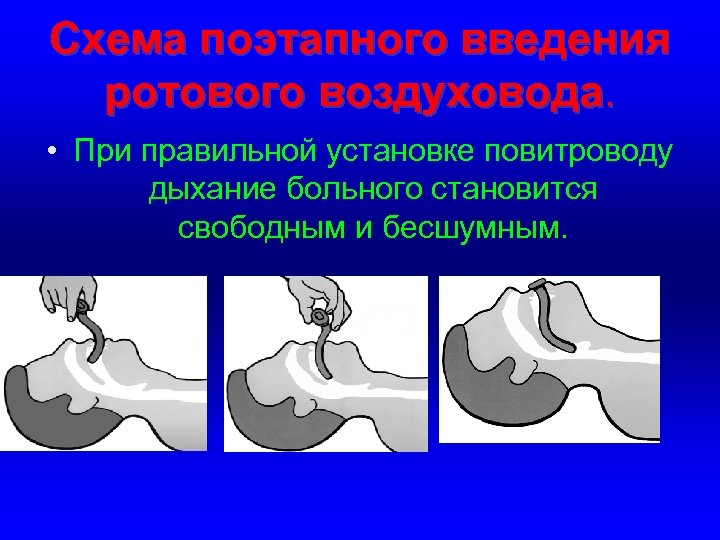 Схема поэтапного введения ротового воздуховода.

• При правильной установке повитроводу дыхание больного становится свободным и бесшумным.